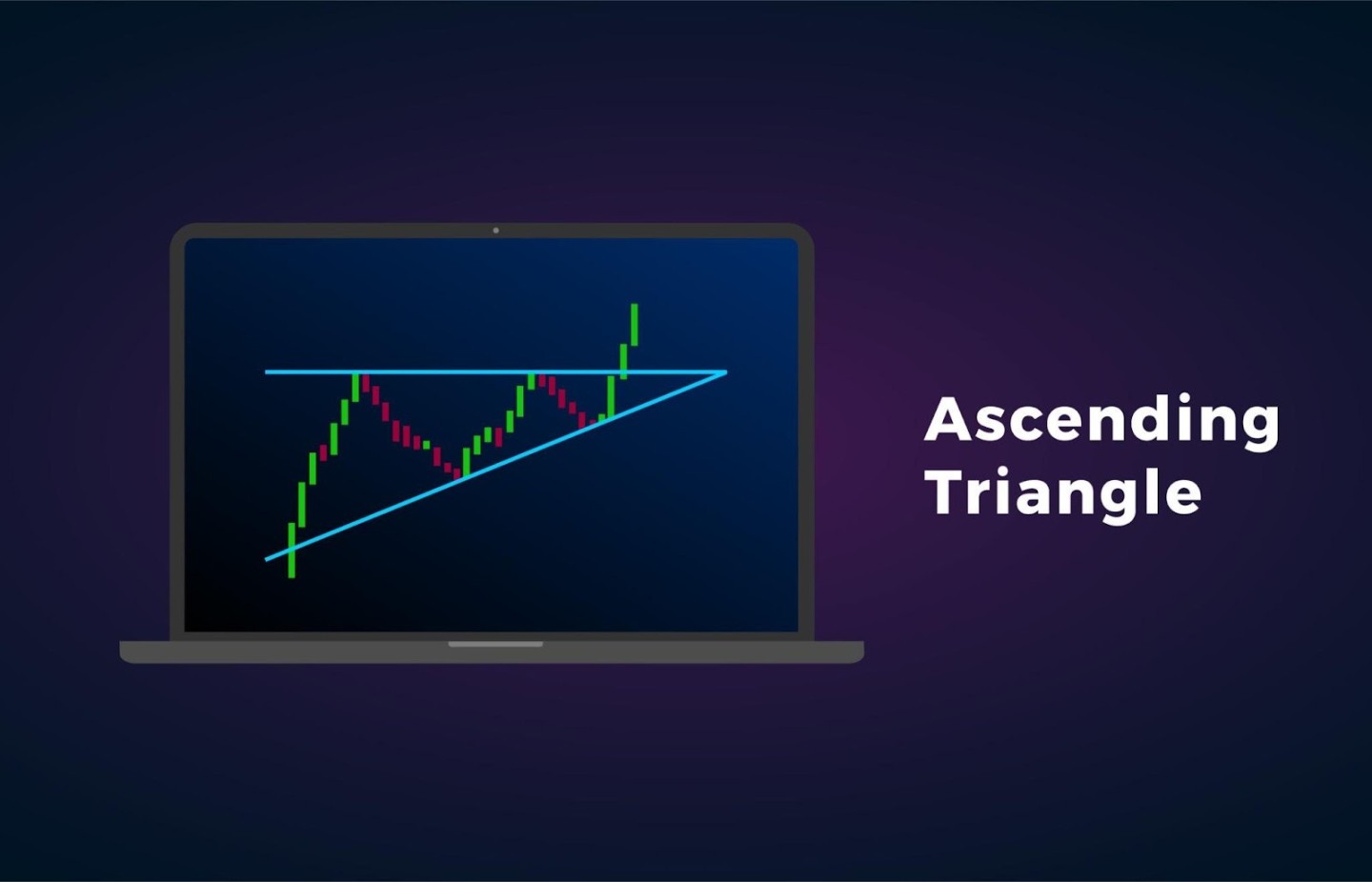 Ascending Triangle